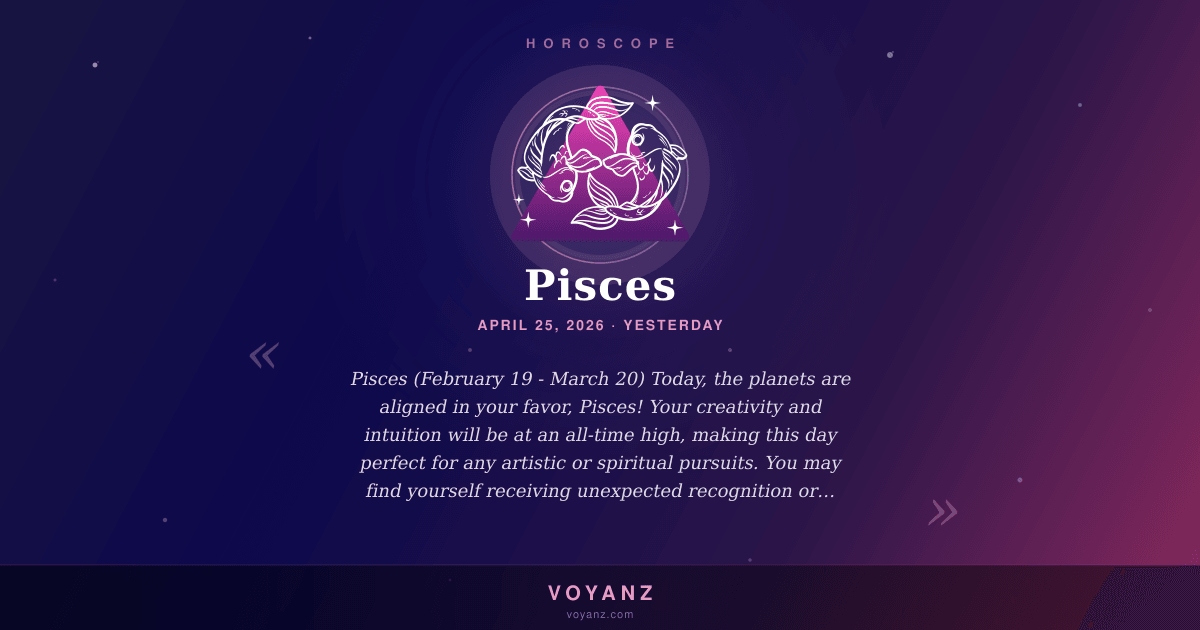 HOROSCOPE

Pisces

APRIL 25, 2026 · YESTERDAY

«

Pisces (February 19 - March 20) Today, the planets are aligned in your favor, Pisces! Your creativity and intuition will be at an all-time high, making this day perfect for any artistic or spiritual pursuits. You may find yourself receiving unexpected recognition or...

»

VOYANZ
voyanz.com